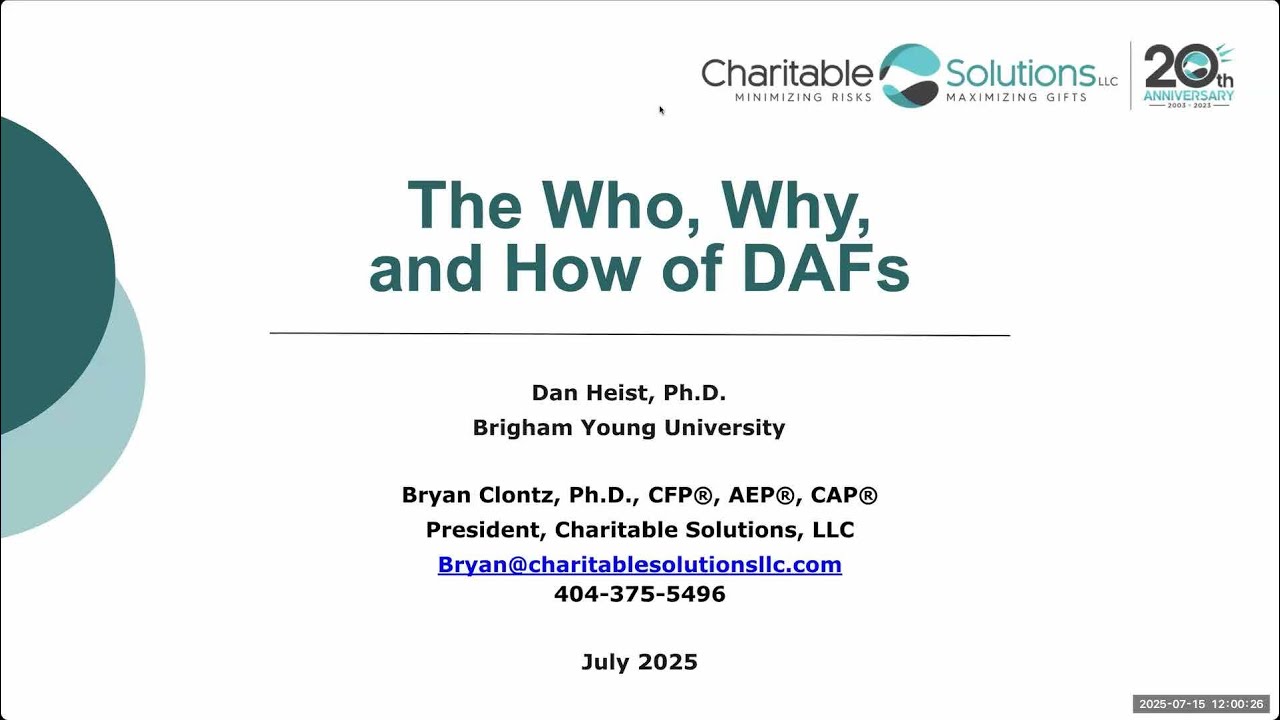 Charitable Solutions LLC
MINIMIZING RISKS MAXIMIZING GIFTS

20th ANNIVERSARY
2003 - 2023

The Who, Why, and How of DAFs

Dan Heist, Ph.D.
Brigham Young University

Bryan Clontz, Ph.D., CFP®, AEP®, CAP®
President, Charitable Solutions, LLC
Bryan@charitablesolutionsllc.com
404-375-5496

July 2025

2025-07-15 12:00:26